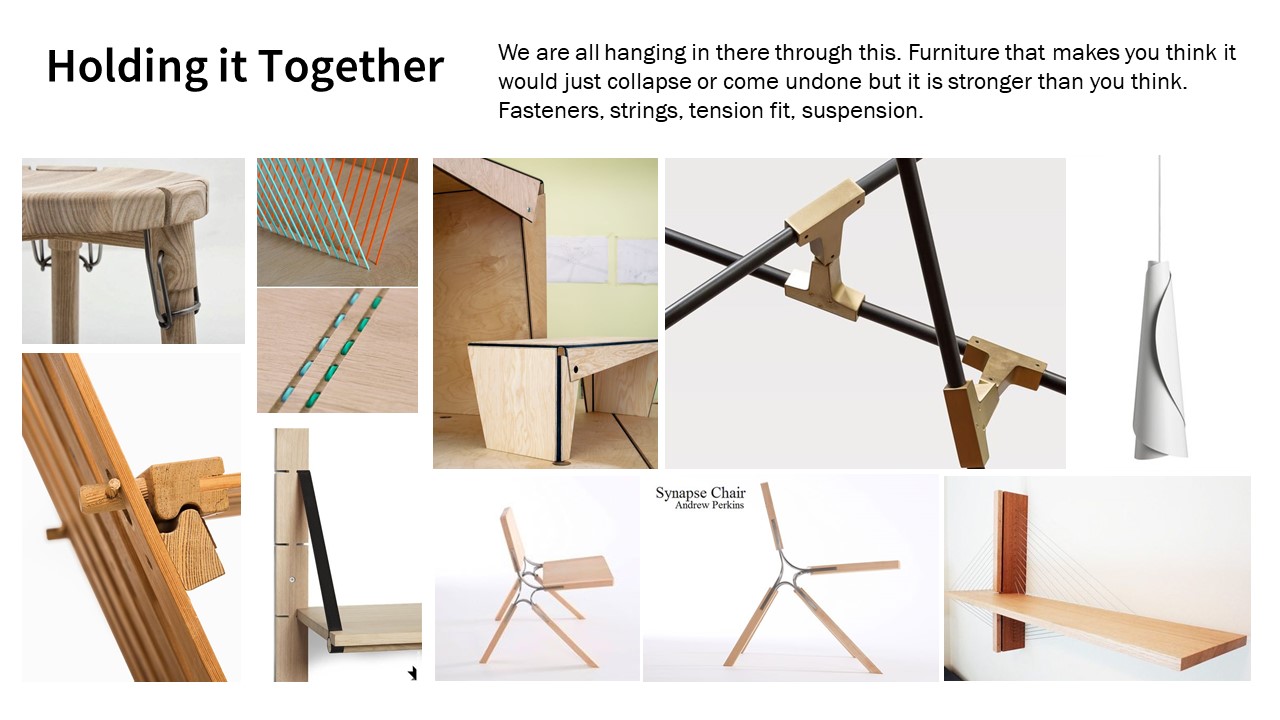 Holding it Together

We are all hanging in there through this. Furniture that makes you think it would just collapse or come undone but it is stronger than you think. Fasteners, strings, tension fit, suspension.

Synapse Chair
Andrew Perkins